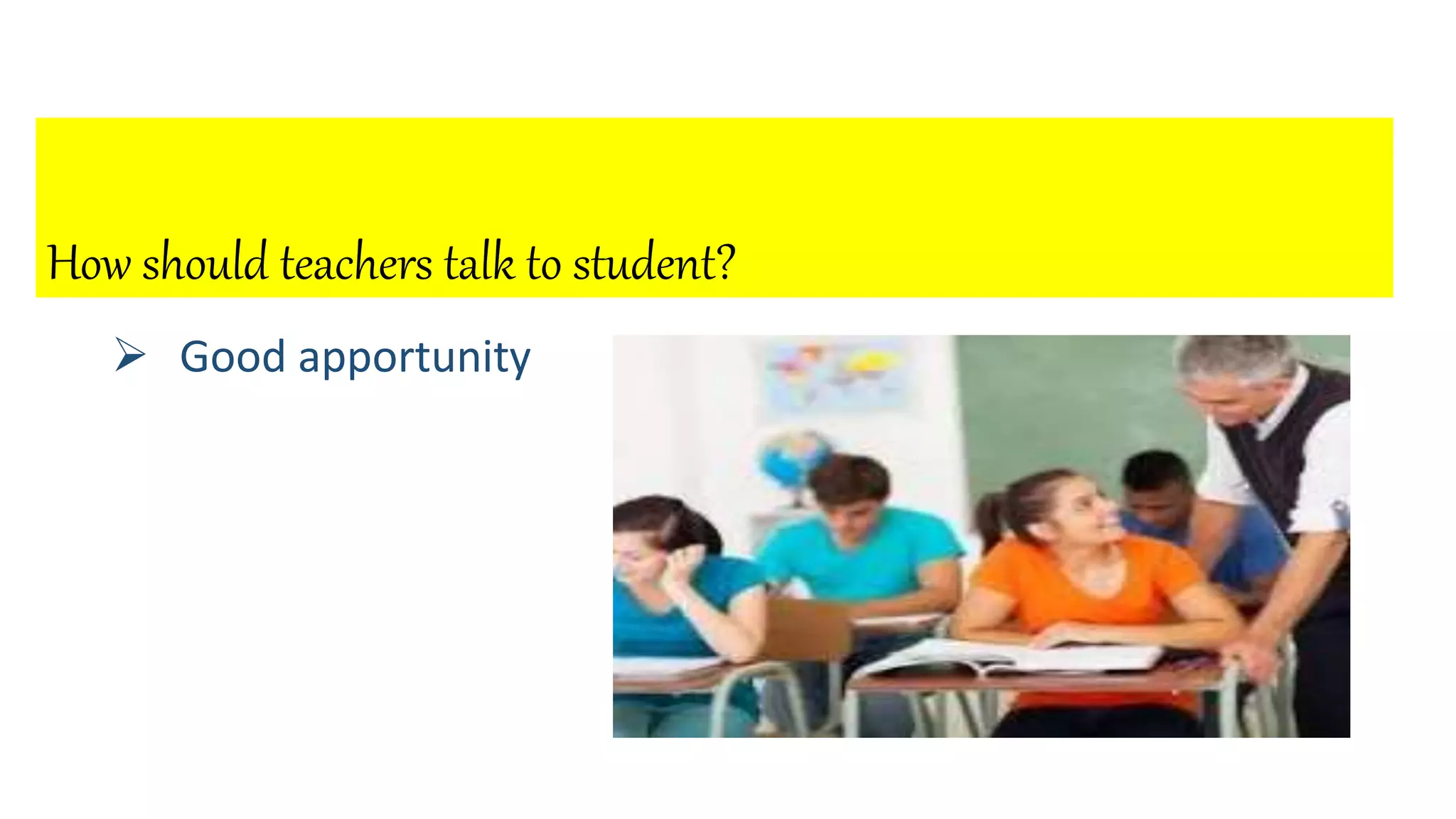 How should teachers talk to student?

➢ Good apportunity